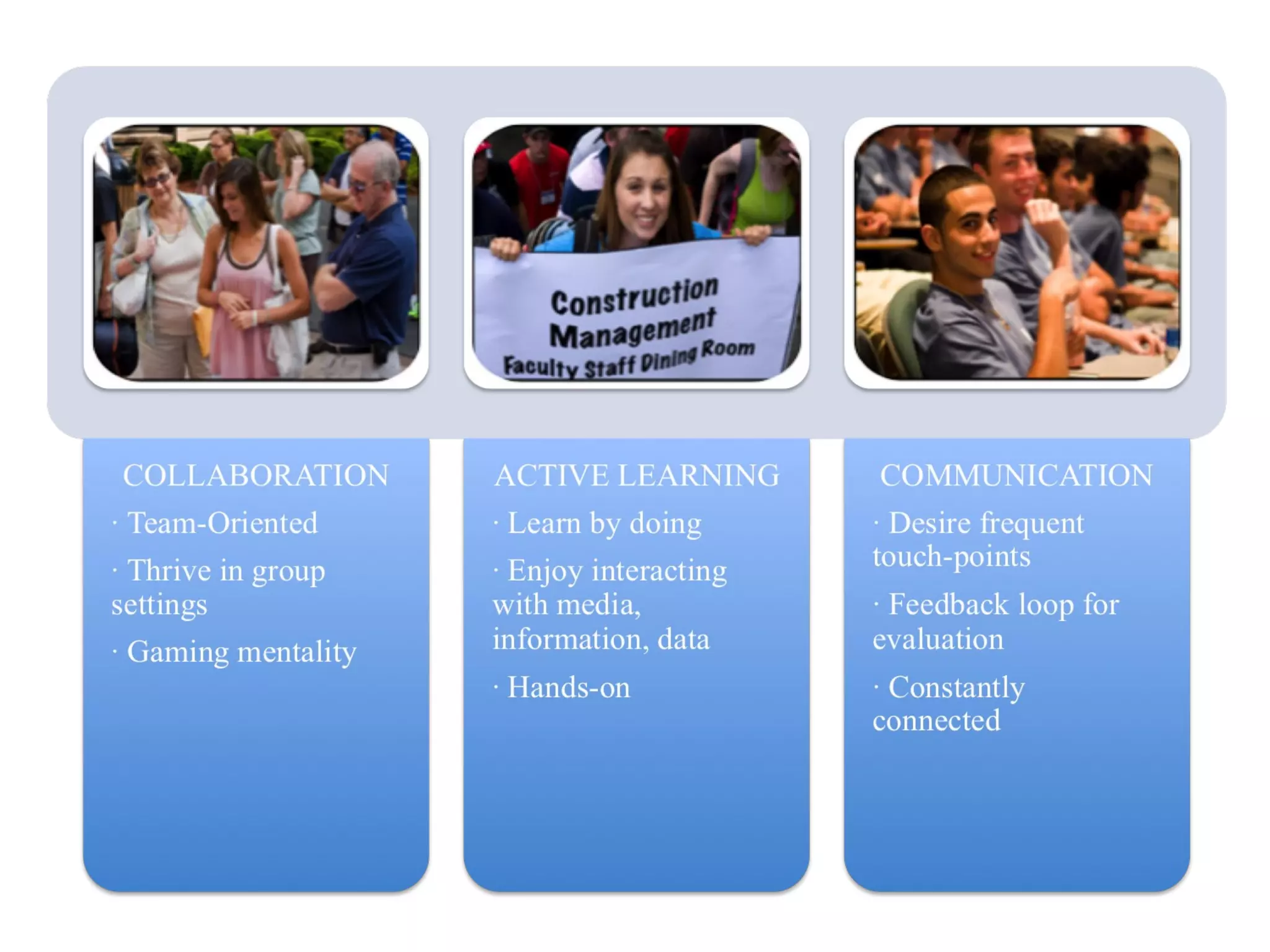 Construction Management
Faculty Staff Dining Room

COLLABORATION

· Team-Oriented

· Thrive in group settings

· Gaming mentality

ACTIVE LEARNING

· Learn by doing

· Enjoy interacting with media, information, data

· Hands-on

COMMUNICATION

· Desire frequent touch-points

· Feedback loop for evaluation

· Constantly connected